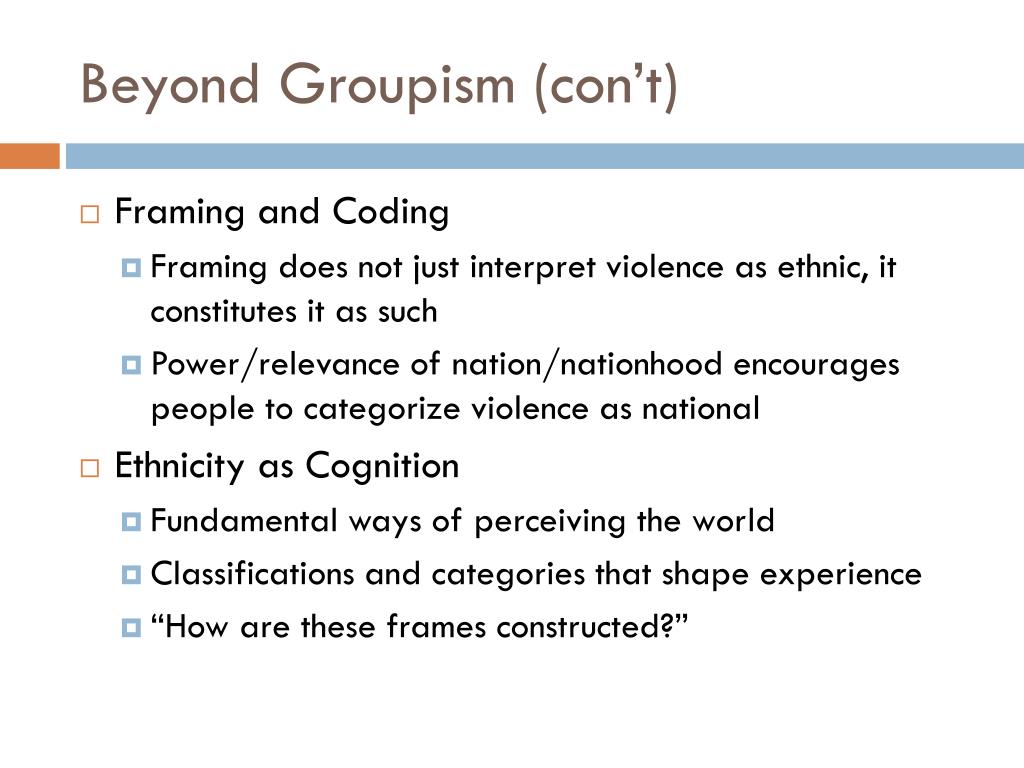 Beyond Groupism (con’t)

Framing and Coding

Framing does not just interpret violence as ethnic, it constitutes it as such

Power/relevance of nation/nationhood encourages people to categorize violence as national

Ethnicity as Cognition

Fundamental ways of perceiving the world

Classifications and categories that shape experience

“How are these frames constructed?”